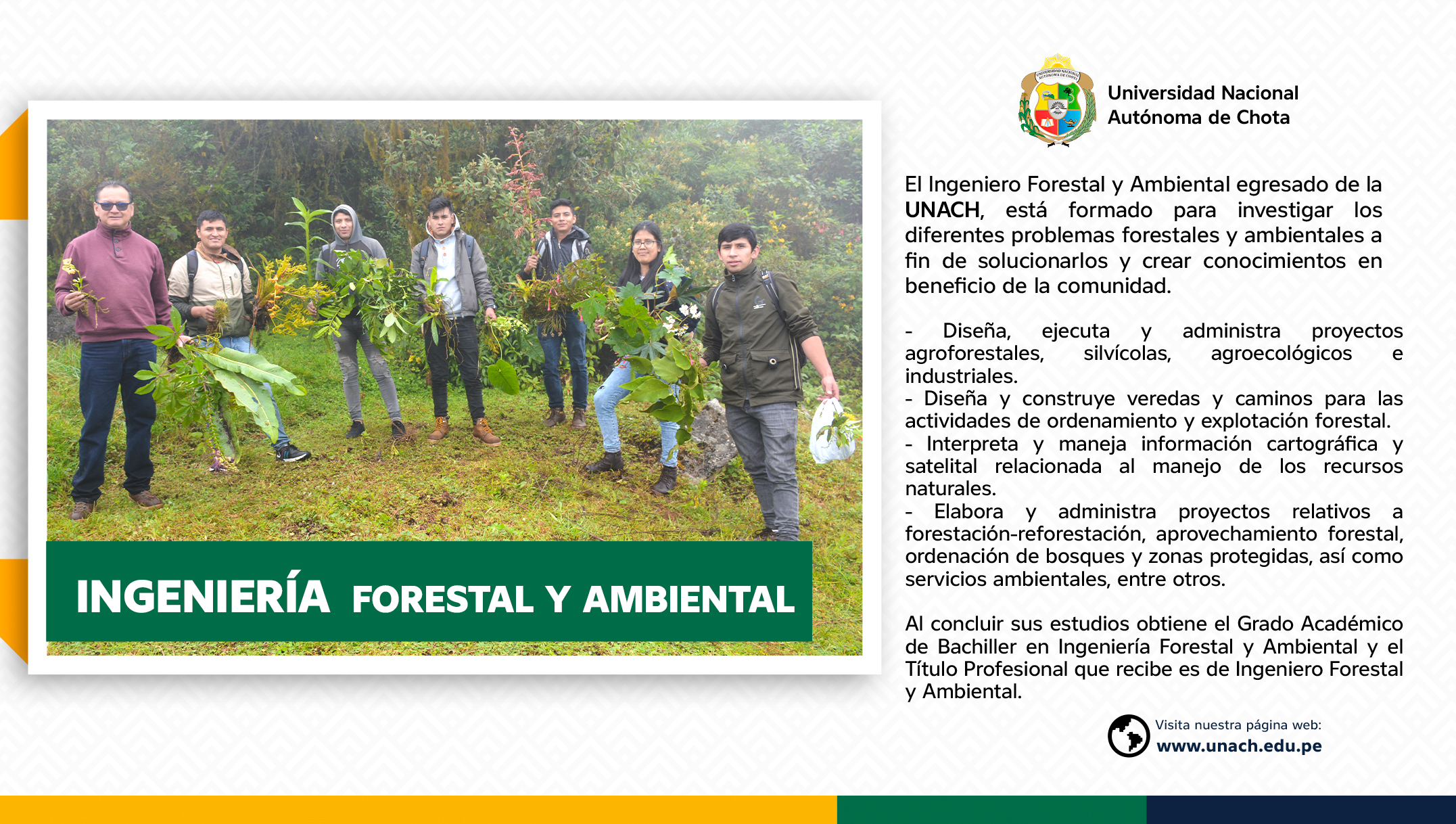 INGENIERÍA FORESTAL Y AMBIENTAL

Universidad Nacional Autónoma de Chota

El Ingeniero Forestal y Ambiental egresado de la UNACH, está formado para investigar los diferentes problemas forestales y ambientales a fin de solucionarlos y crear conocimientos en beneficio de la comunidad.

- Diseña, ejecuta y administra proyectos agroforestales, silvícolas, agroecológicos e industriales.
- Diseña y construye veredas y caminos para las actividades de ordenamiento y explotación forestal.
- Interpreta y maneja información cartográfica y satelital relacionada al manejo de los recursos naturales.
- Elabora y administra proyectos relativos a forestación-reforestación, aprovechamiento forestal, ordenación de bosques y zonas protegidas, así como servicios ambientales, entre otros.

Al concluir sus estudios obtiene el Grado Académico de Bachiller en Ingeniería Forestal y Ambiental y el Título Profesional que recibe es de Ingeniero Forestal y Ambiental.

Visita nuestra página web:
www.unach.edu.pe